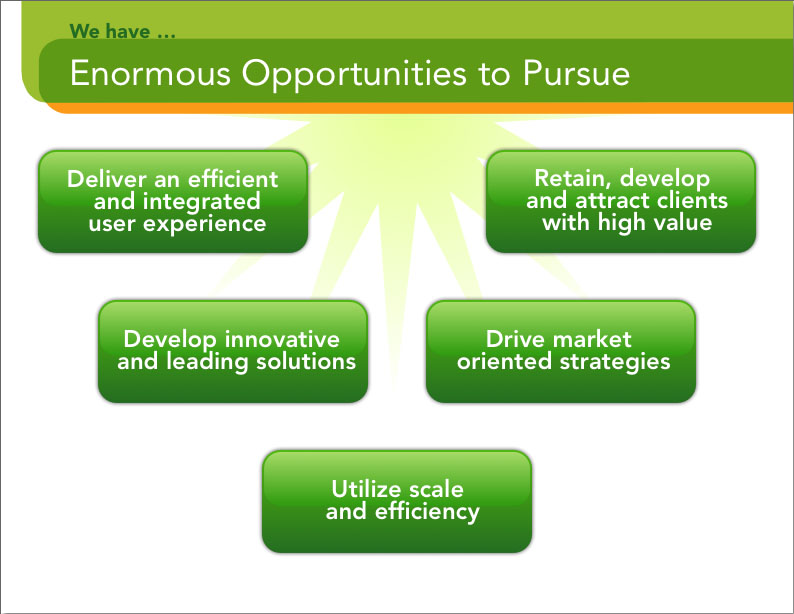 We have …

Enormous Opportunities to Pursue

Deliver an efficient and integrated user experience

Retain, develop and attract clients with high value

Develop innovative and leading solutions

Drive market oriented strategies

Utilize scale and efficiency